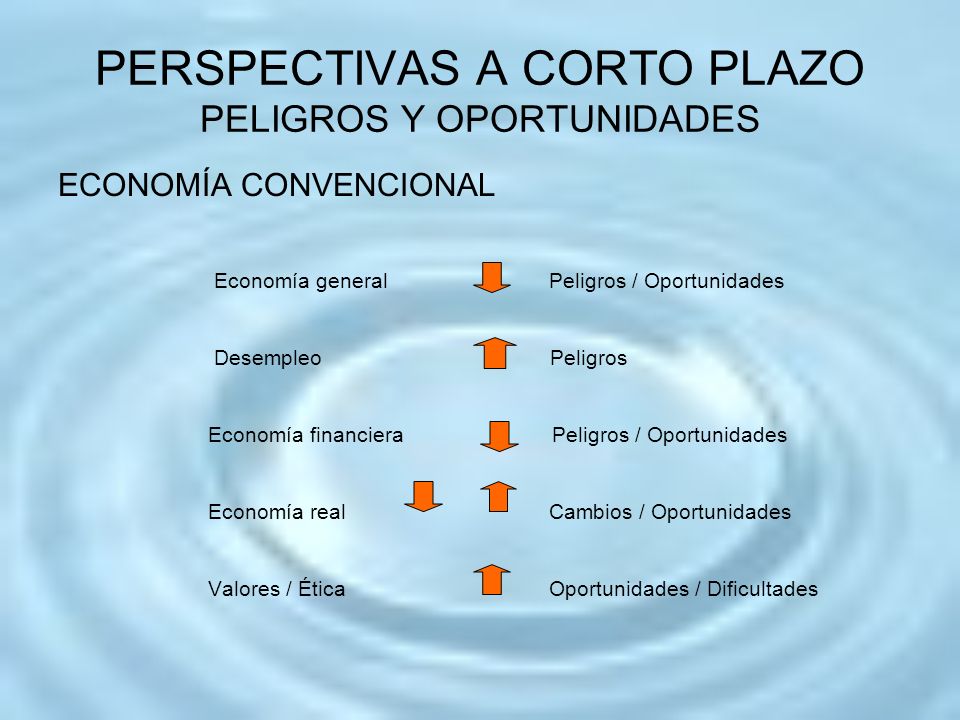 PERSPECTIVAS A CORTO PLAZO
PELIGROS Y OPORTUNIDADES

ECONOMÍA CONVENCIONAL

Economía general Peligros / Oportunidades

Desempleo Peligros

Economía financiera Peligros / Oportunidades

Economía real Cambios / Oportunidades

Valores / Ética Oportunidades / Dificultades